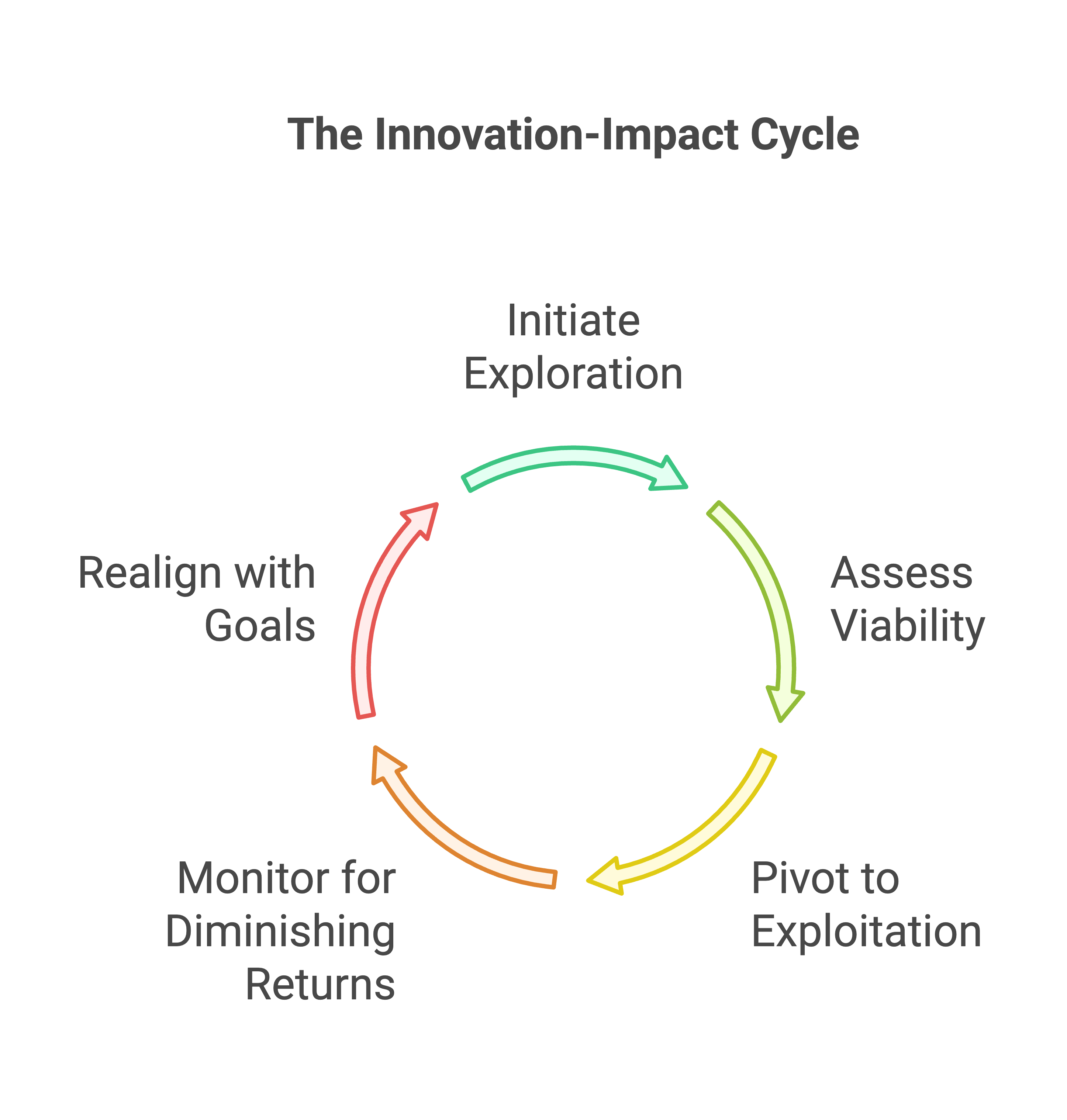 The Innovation-Impact Cycle

Initiate Exploration

Assess Viability

Pivot to Exploitation

Monitor for Diminishing Returns

Realign with Goals